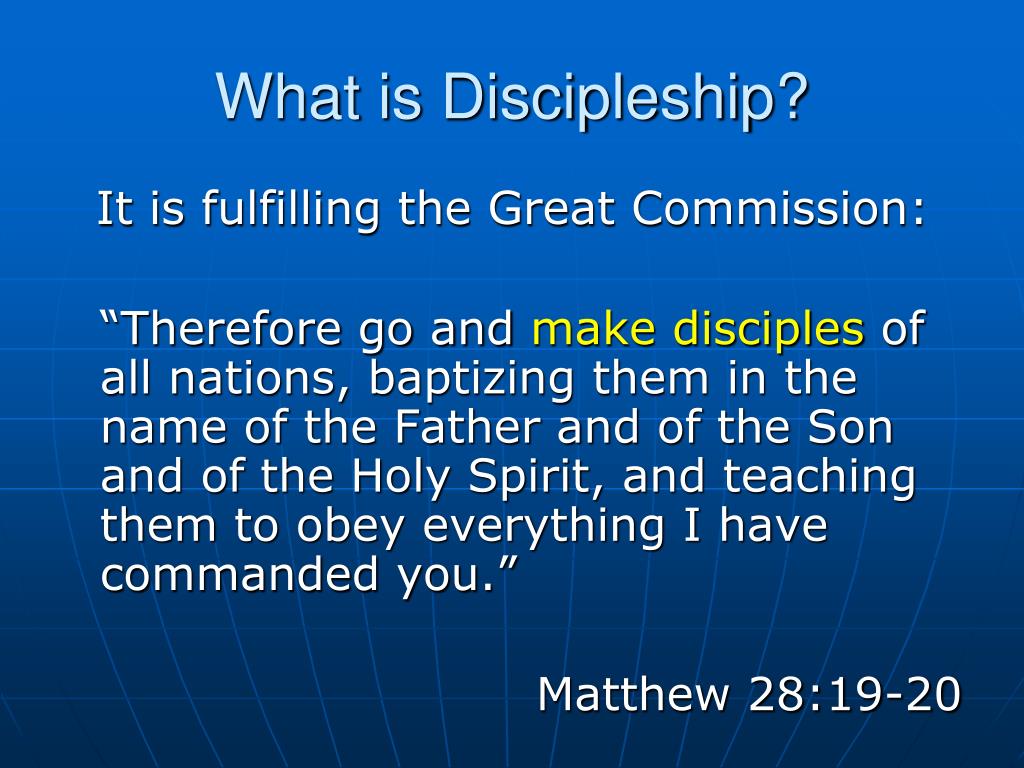 What is Discipleship?

It is fulfilling the Great Commission:

“Therefore go and make disciples of all nations, baptizing them in the name of the Father and of the Son and of the Holy Spirit, and teaching them to obey everything I have commanded you.”

Matthew 28:19-20